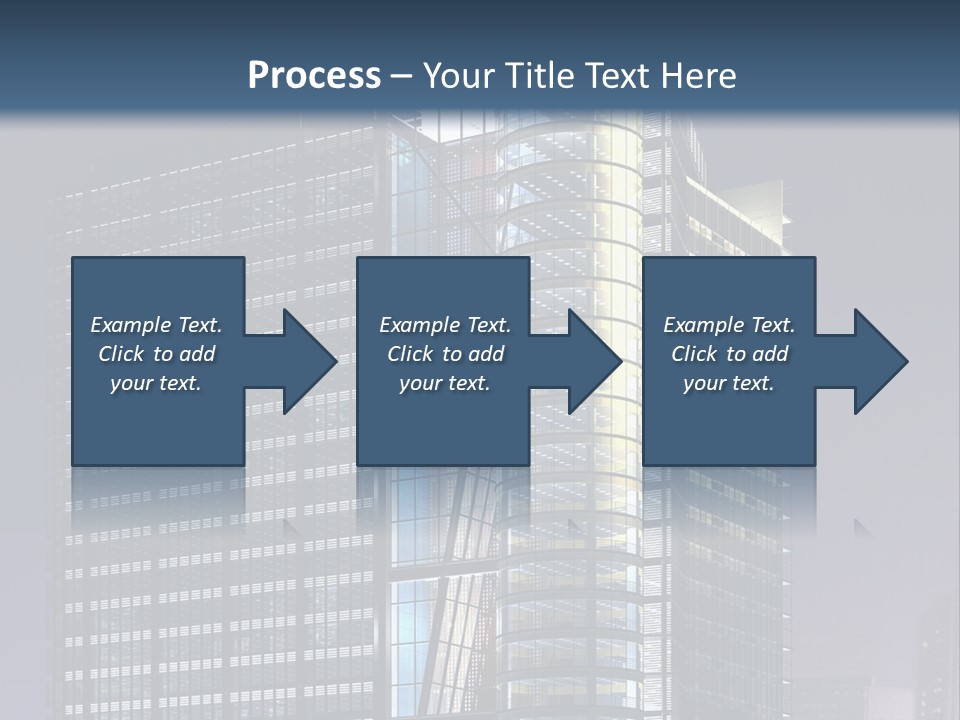 Process – Your Title Text Here

Example Text. Click to add your text.

Example Text. Click to add your text.

Example Text. Click to add your text.